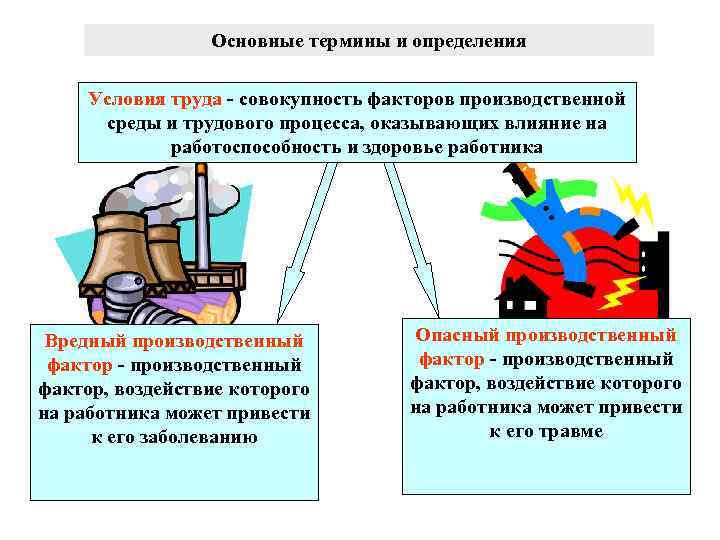 Основные термины и определения

Условия труда - совокупность факторов производственной среды и трудового процесса, оказывающих влияние на работоспособность и здоровье работника

Вредный производственный фактор - производственный фактор, воздействие которого на работника может привести к его заболеванию

Опасный производственный фактор - производственный фактор, воздействие которого на работника может привести к его травме